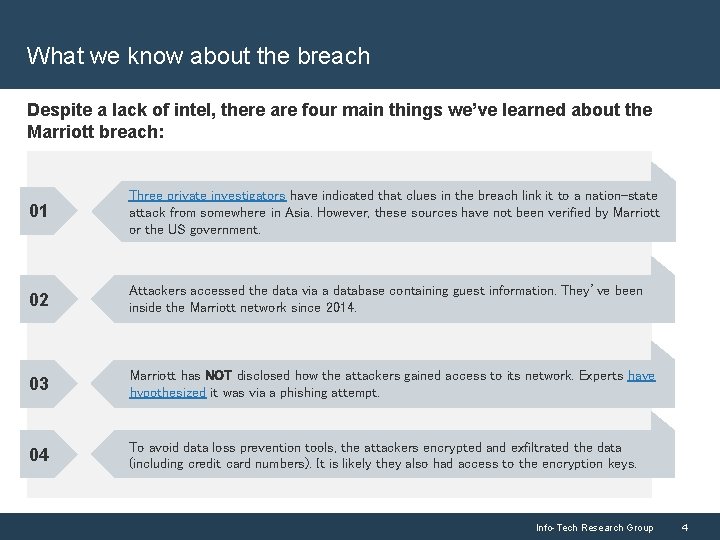 What we know about the breach

Despite a lack of intel, there are four main things we've learned about the Marriott breach:

01

Three private investigators have indicated that clues in the breach link it to a nation-state attack from somewhere in Asia. However, these sources have not been verified by Marriott or the US government.

02

Attackers accessed the data via a database containing guest information. They've been inside the Marriott network since 2014.

03

Marriott has NOT disclosed how the attackers gained access to its network. Experts have hypothesized it was via a phishing attempt.

04

To avoid data loss prevention tools, the attackers encrypted and exfiltrated the data (including credit card numbers). It is likely they also had access to the encryption keys.

Info-Tech Research Group 4